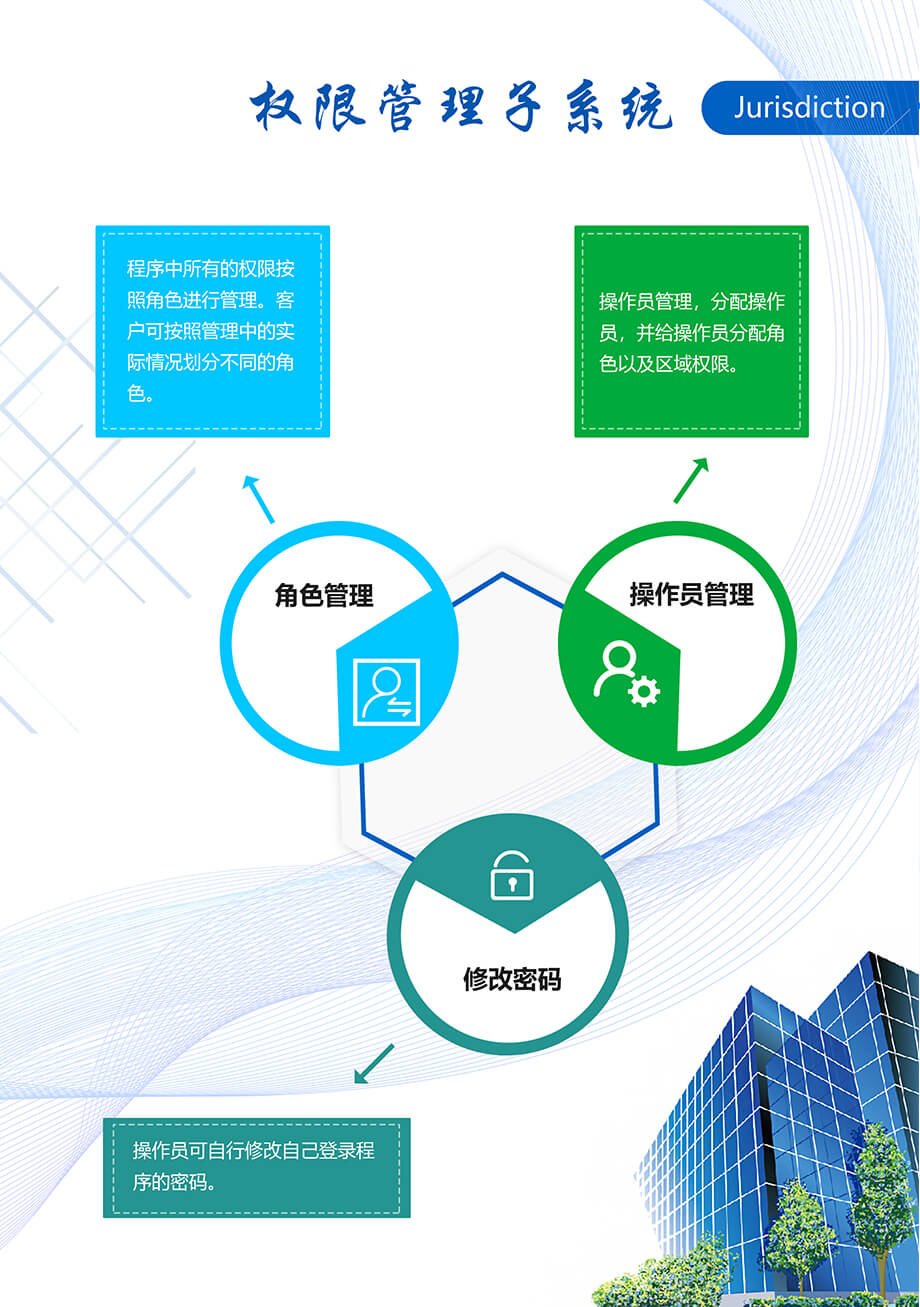 权限管理子系统

Jurisdiction

程序中所有的权限按照角色进行管理。客户可按照管理中的实际情况划分不同的角色。

操作员管理，分配操作员，并给操作员分配角色以及区域权限。

角色管理

操作员管理

修改密码

操作员可自行修改自己登录程序的密码。